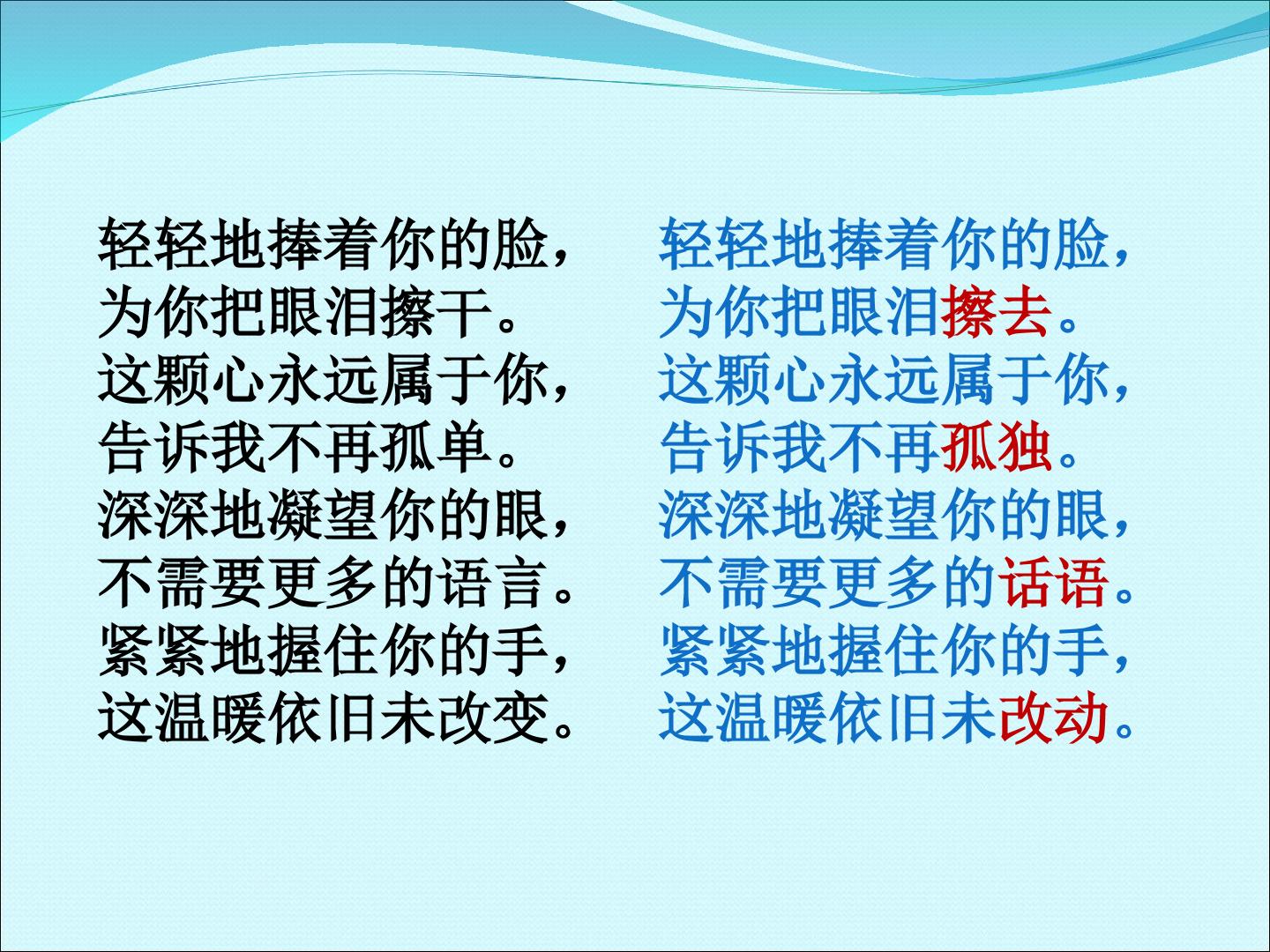 轻轻地捧着你的脸，
为你把眼泪擦干。
这颗心永远属于你，
告诉我不再孤单。
深深地凝望你的眼，
不需要更多的语言。
紧紧地握住你的手，
这温暖依旧未改变。

轻轻地捧着你的脸，
为你把眼泪擦去。
这颗心永远属于你，
告诉我不再孤独。
深深地凝望你的眼，
不需要更多的话语。
紧紧地握住你的手，
这温暖依旧未改动。